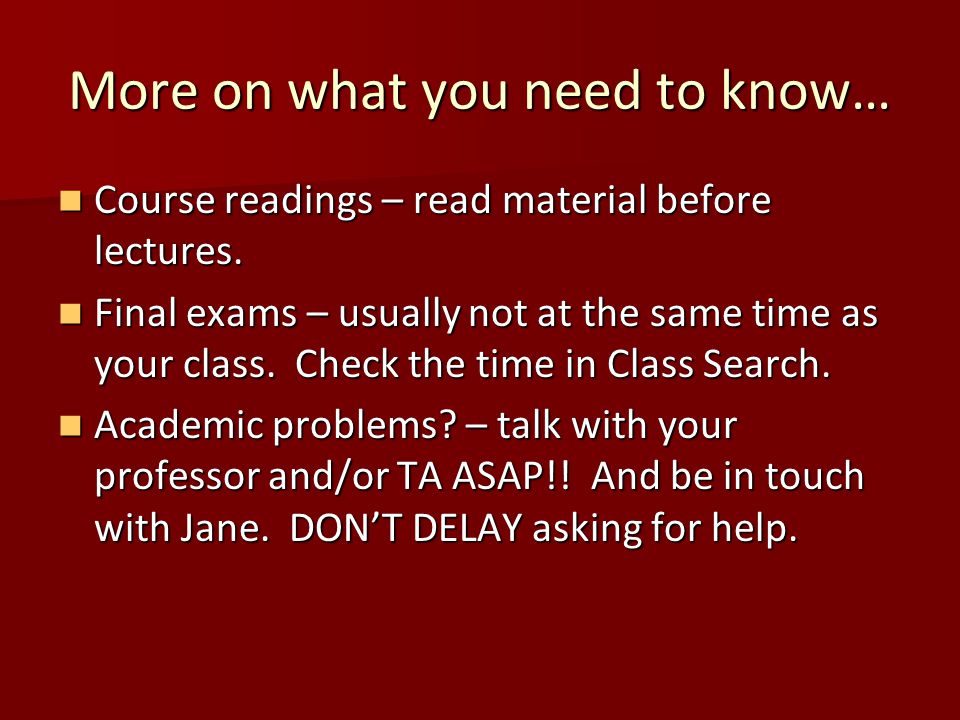 More on what you need to know…

- Course readings – read material before lectures.
- Final exams – usually not at the same time as your class.  Check the time in Class Search.
- Academic problems? – talk with your professor and/or TA ASAP!!  And be in touch with Jane.  DON’T DELAY asking for help.